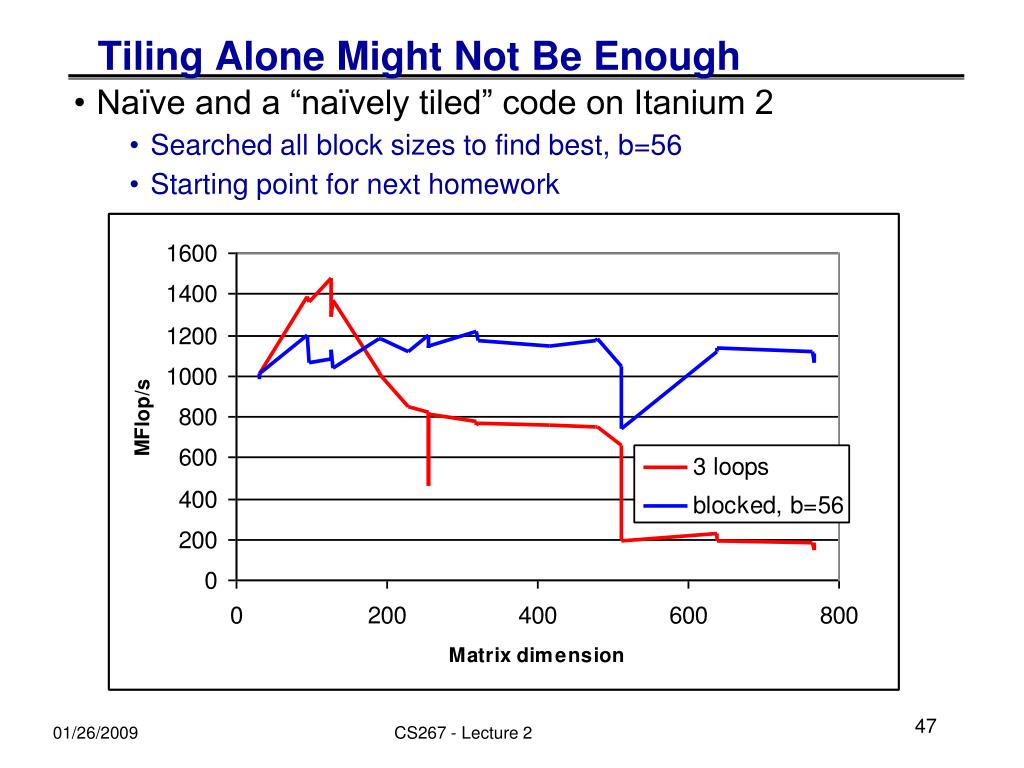 Tiling Alone Might Not Be Enough

• Naïve and a “naïvely tiled” code on Itanium 2
  • Searched all block sizes to find best, b=56
  • Starting point for next homework

1600
1400
1200
1000
800
600
400
200
0
MFlop/s
0
200
400
600
800
Matrix dimension
3 loops
blocked, b=56

01/26/2009
CS267 - Lecture 2
47